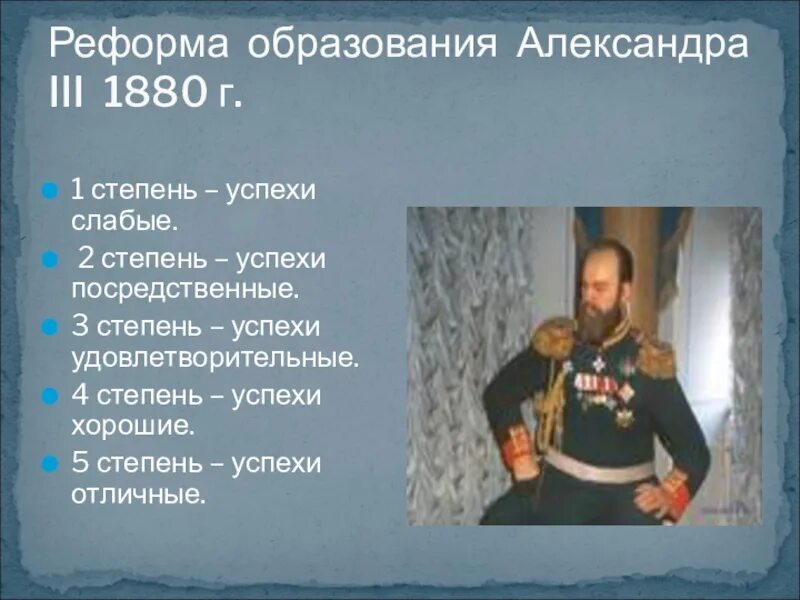 Реформа образования Александра III 1880 г.

1 степень – успехи слабые.

2 степень – успехи посредственные.

3 степень – успехи удовлетворительные.

4 степень – успехи хорошие.

5 степень – успехи отличные.